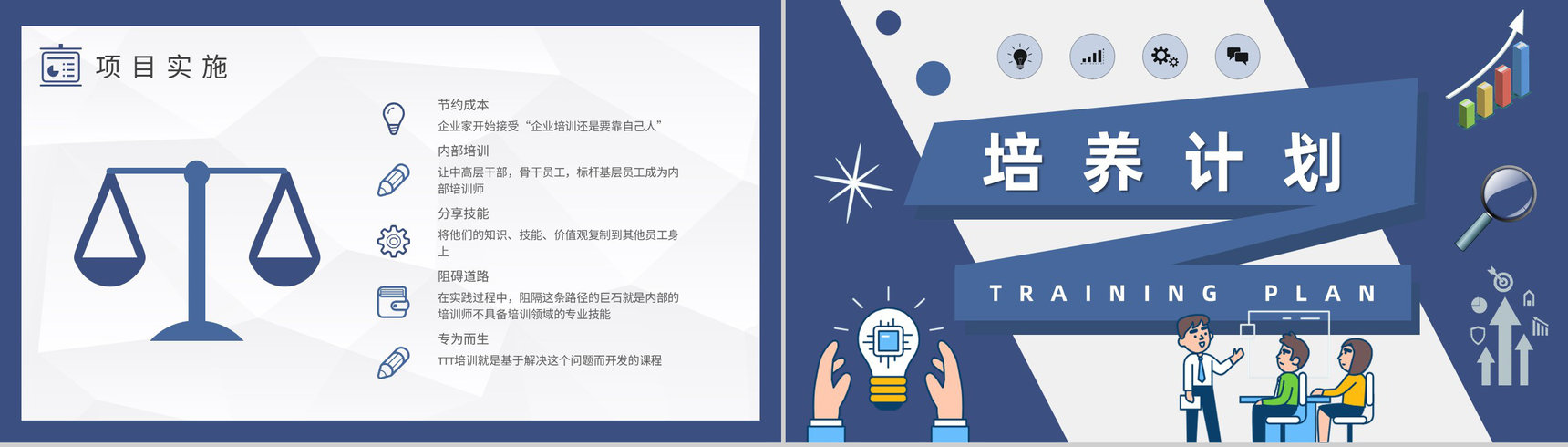 项目实施

节约成本
企业家开始接受“企业培训还是要靠自己人”

内部培训
让中高层干部，骨干员工，标杆基层员工成为内部培训师

分享技能
将他们的知识、技能、价值观复制到其他员工身上

阻碍道路
在实践过程中，阻隔这条路径的巨石就是内部的培训师不具备培训领域的专业技能

专为而生
TTT培训就是基于解决这个问题而开发的课程

培养计划

TRAINING PLAN